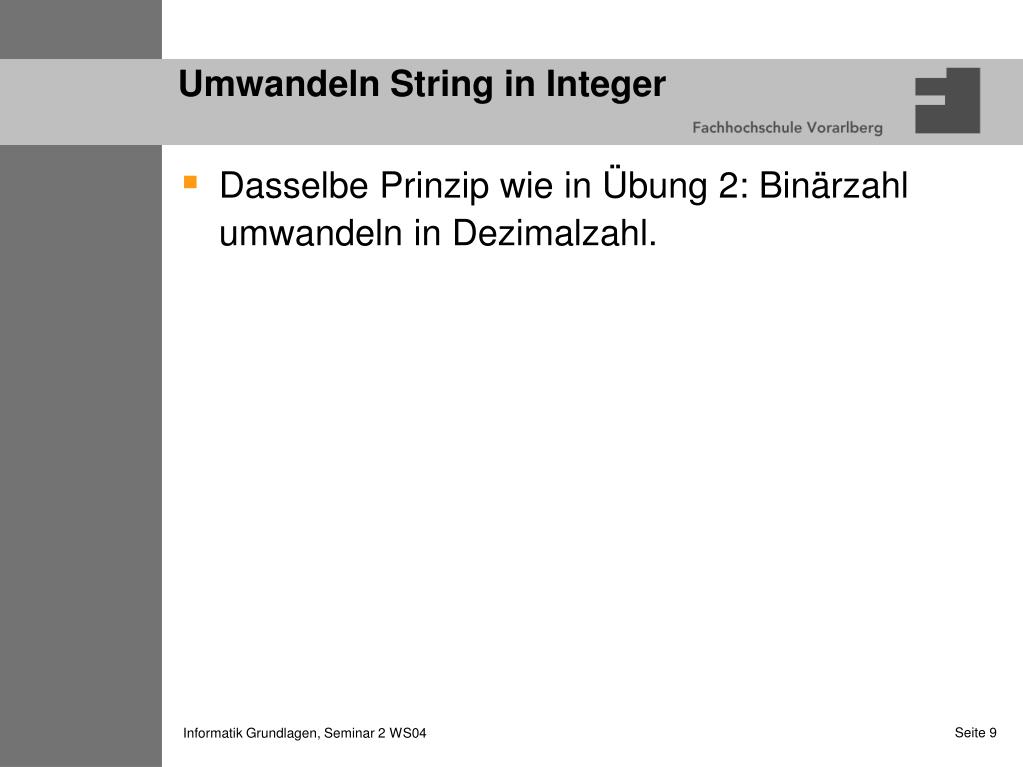 Umwandeln String in Integer

Fachhochschule Vorarlberg

Dasselbe Prinzip wie in Übung 2: Binärzahl umwandeln in Dezimalzahl.

Informatik Grundlagen, Seminar 2 WS04

Seite 9